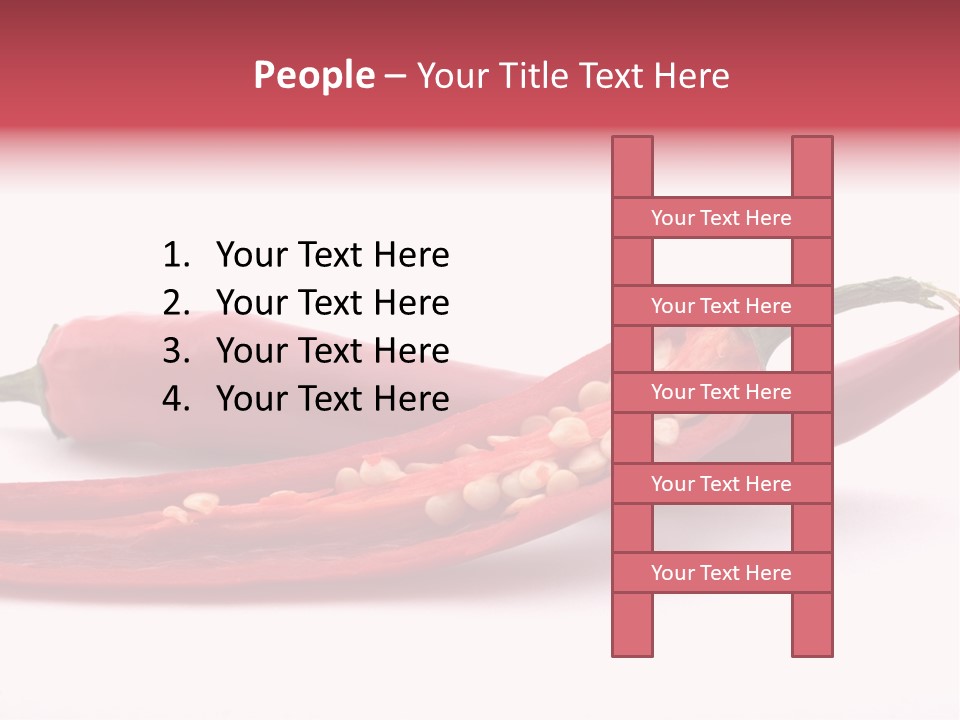 People – Your Title Text Here

1. Your Text Here
2. Your Text Here
3. Your Text Here
4. Your Text Here

Your Text Here

Your Text Here

Your Text Here

Your Text Here

Your Text Here